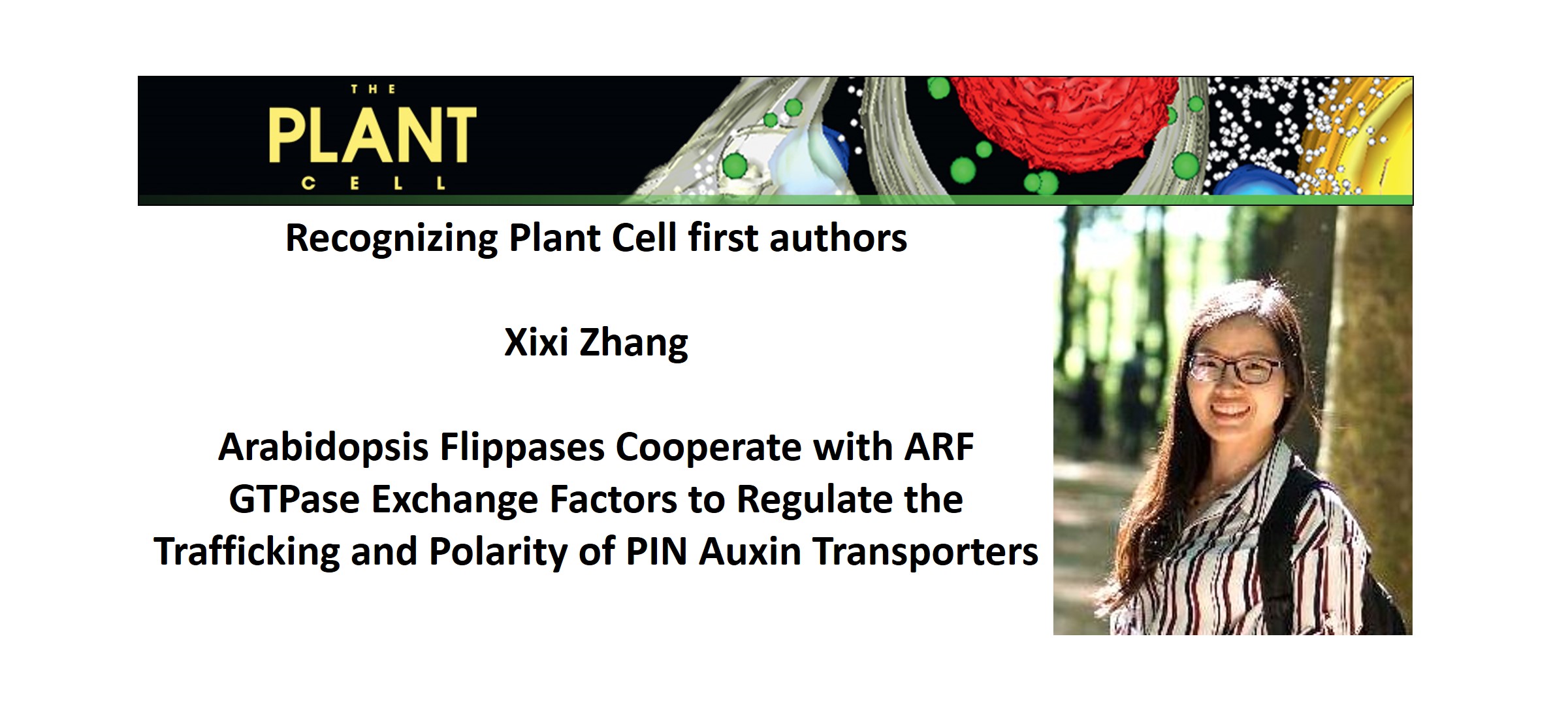 THE
PLANT
CELL

Recognizing Plant Cell first authors

Xixi Zhang

Arabidopsis Flippases Cooperate with ARF GTPase Exchange Factors to Regulate the Trafficking and Polarity of PIN Auxin Transporters